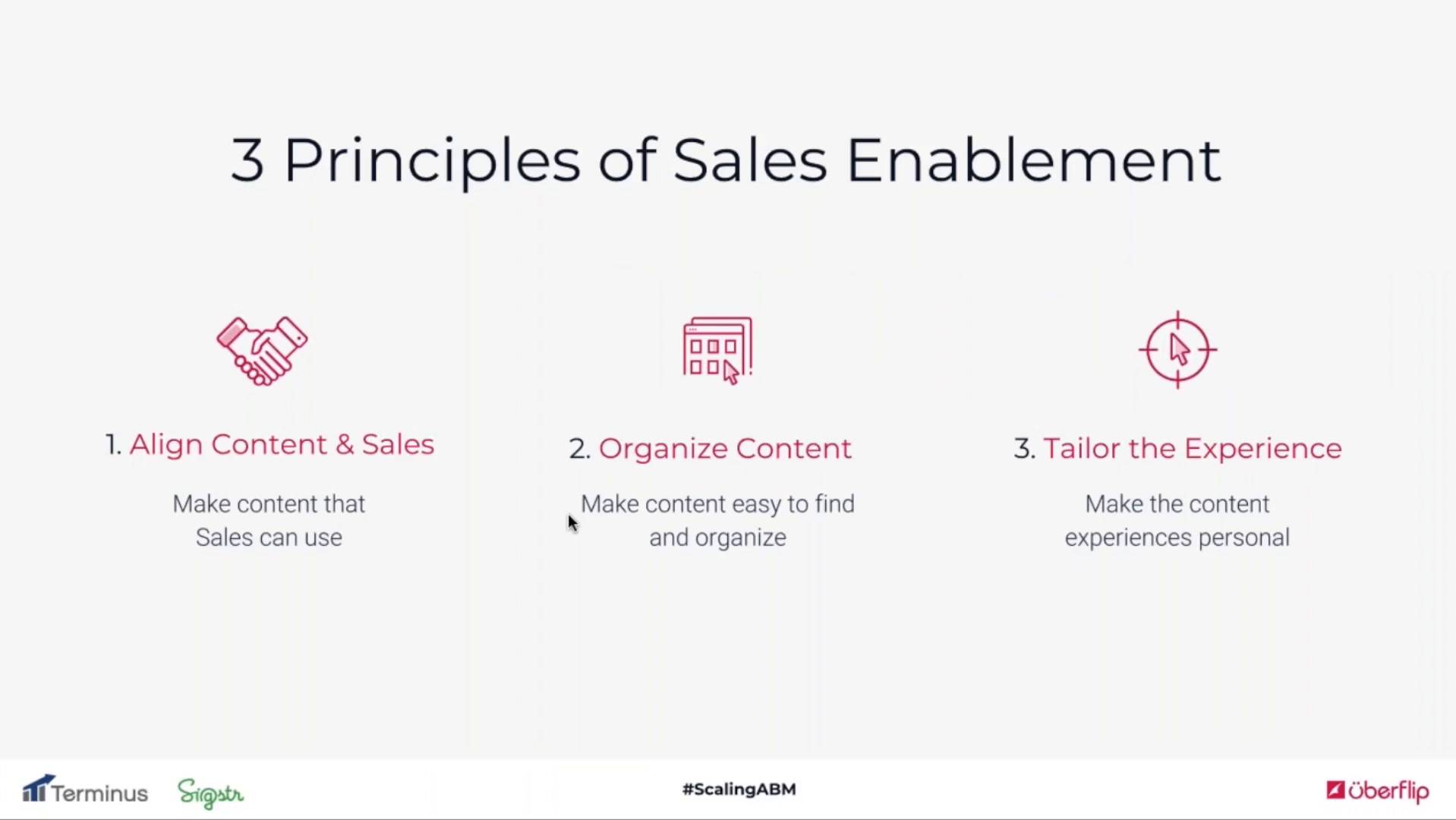 3 Principles of Sales Enablement

1. Align Content & Sales

Make content that Sales can use

2. Organize Content

Make content easy to find and organize

3. Tailor the Experience

Make the content experiences personal

Terminus Sigstr #ScalingABM überflip